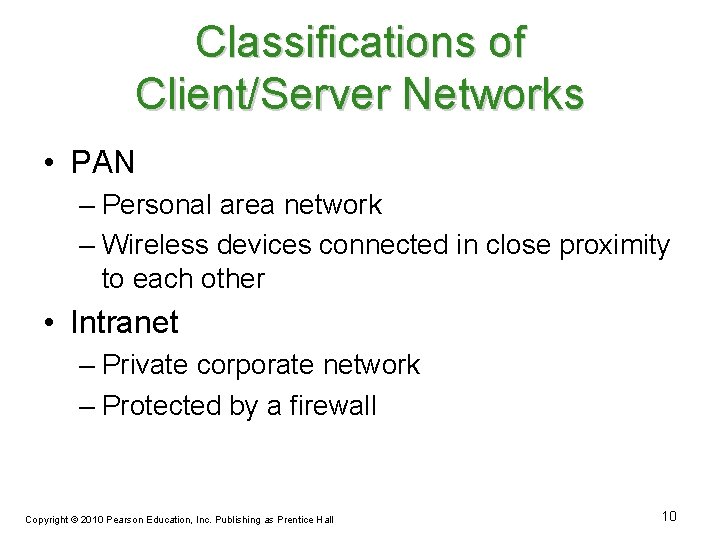 Classifications of Client/Server Networks

• PAN
– Personal area network
– Wireless devices connected in close proximity to each other

• Intranet
– Private corporate network
– Protected by a firewall

Copyright © 2010 Pearson Education, Inc. Publishing as Prentice Hall

10